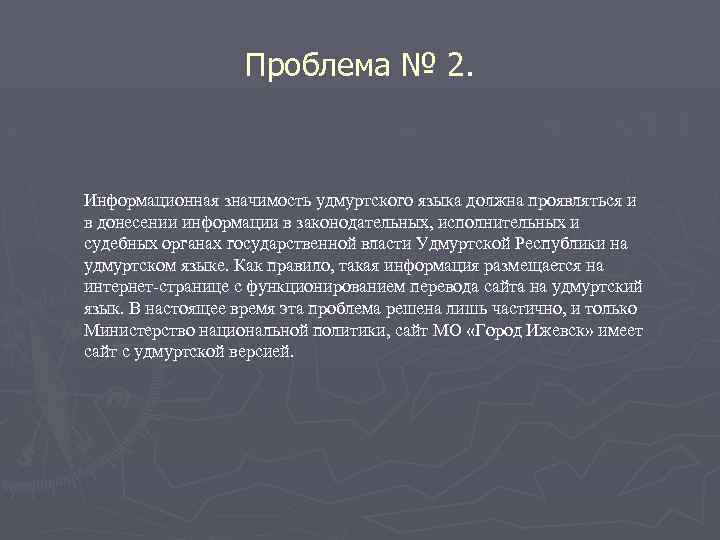 Проблема № 2.

Информационная значимость удмуртского языка должна проявляться и в донесении информации в законодательных, исполнительных и судебных органах государственной власти Удмуртской Республики на удмуртском языке. Как правило, такая информация размещается на интернет-странице с функционированием перевода сайта на удмуртский язык. В настоящее время эта проблема решена лишь частично, и только Министерство национальной политики, сайт МО «Город Ижевск» имеет сайт с удмуртской версией.